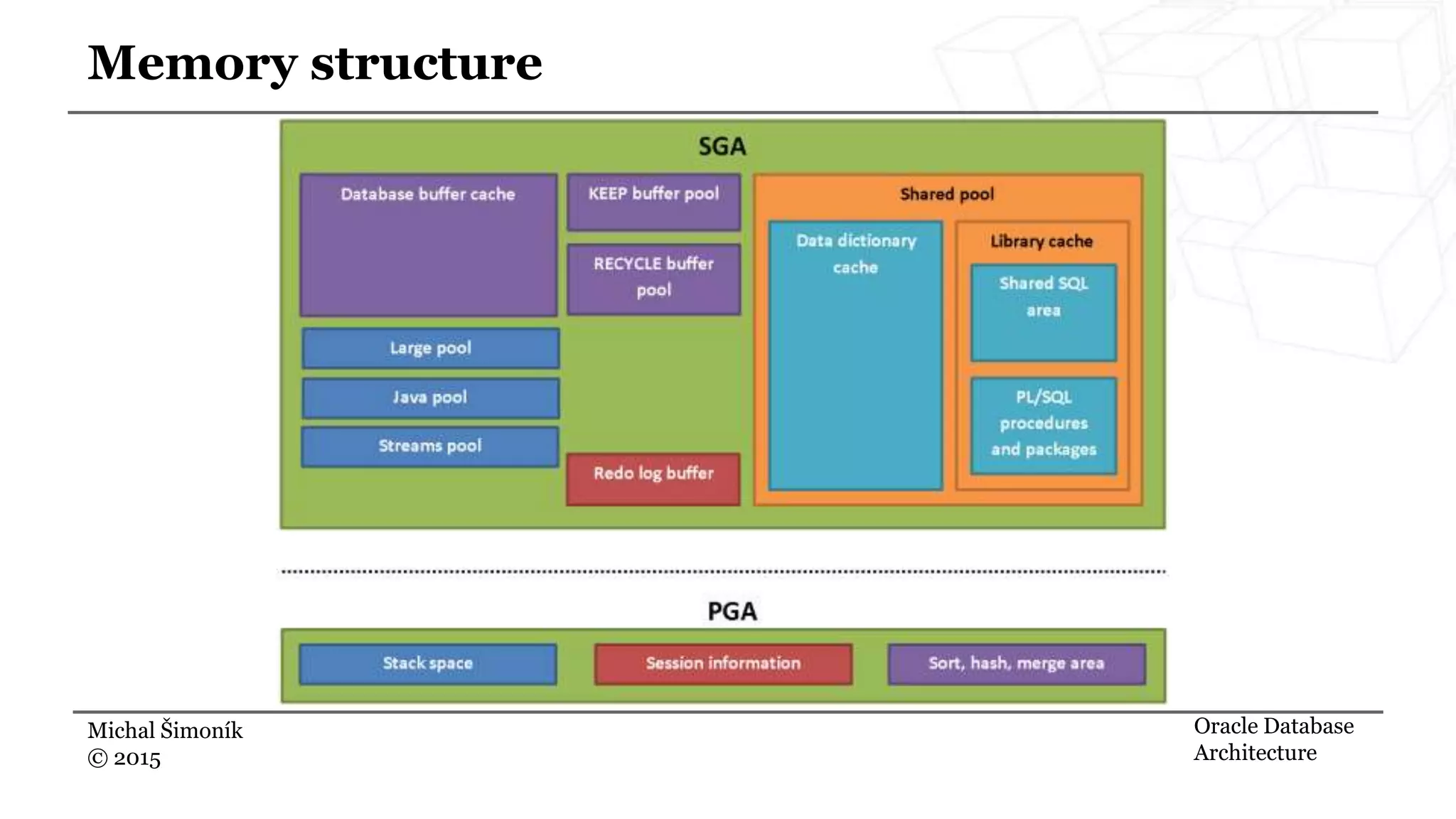 Memory structure

SGA

Database buffer cache

KEEP buffer pool

RECYCLE buffer pool

Large pool

Java pool

Streams pool

Redo log buffer

Shared pool

Data dictionary cache

Library cache

Shared SQL area

PL/SQL procedures and packages

PGA

Stack space

Session information

Sort, hash, merge area

Michal Šimoník
© 2015

Oracle Database Architecture